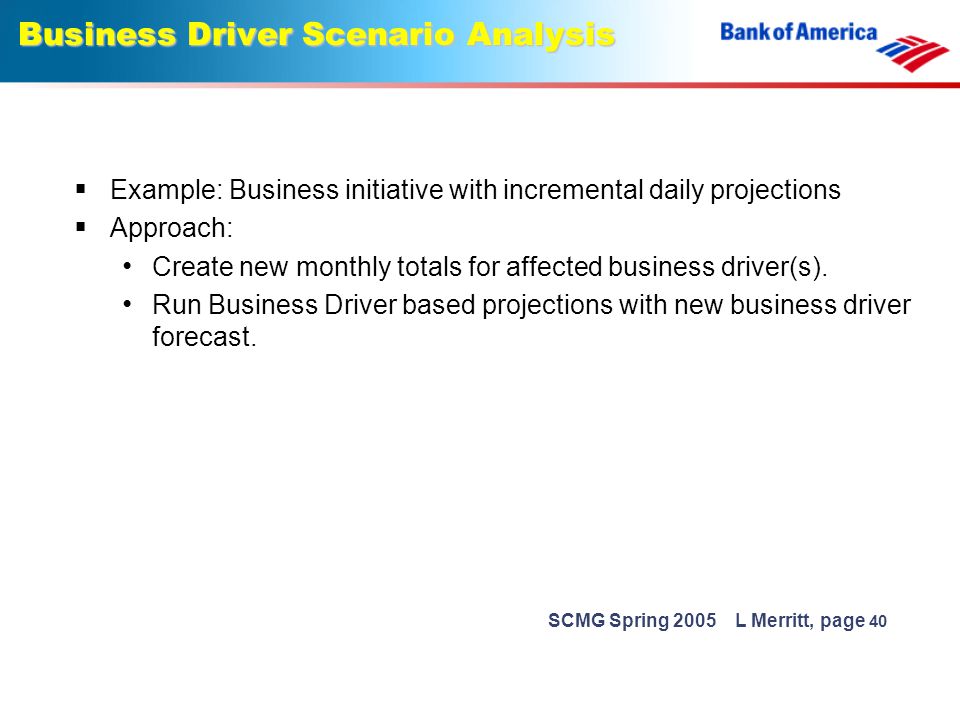 Business Driver Scenario Analysis

Bank of America

- Example: Business initiative with incremental daily projections
- Approach:
  - Create new monthly totals for affected business driver(s).
  - Run Business Driver based projections with new business driver forecast.

SCMG Spring 2005 L Merritt, page 40